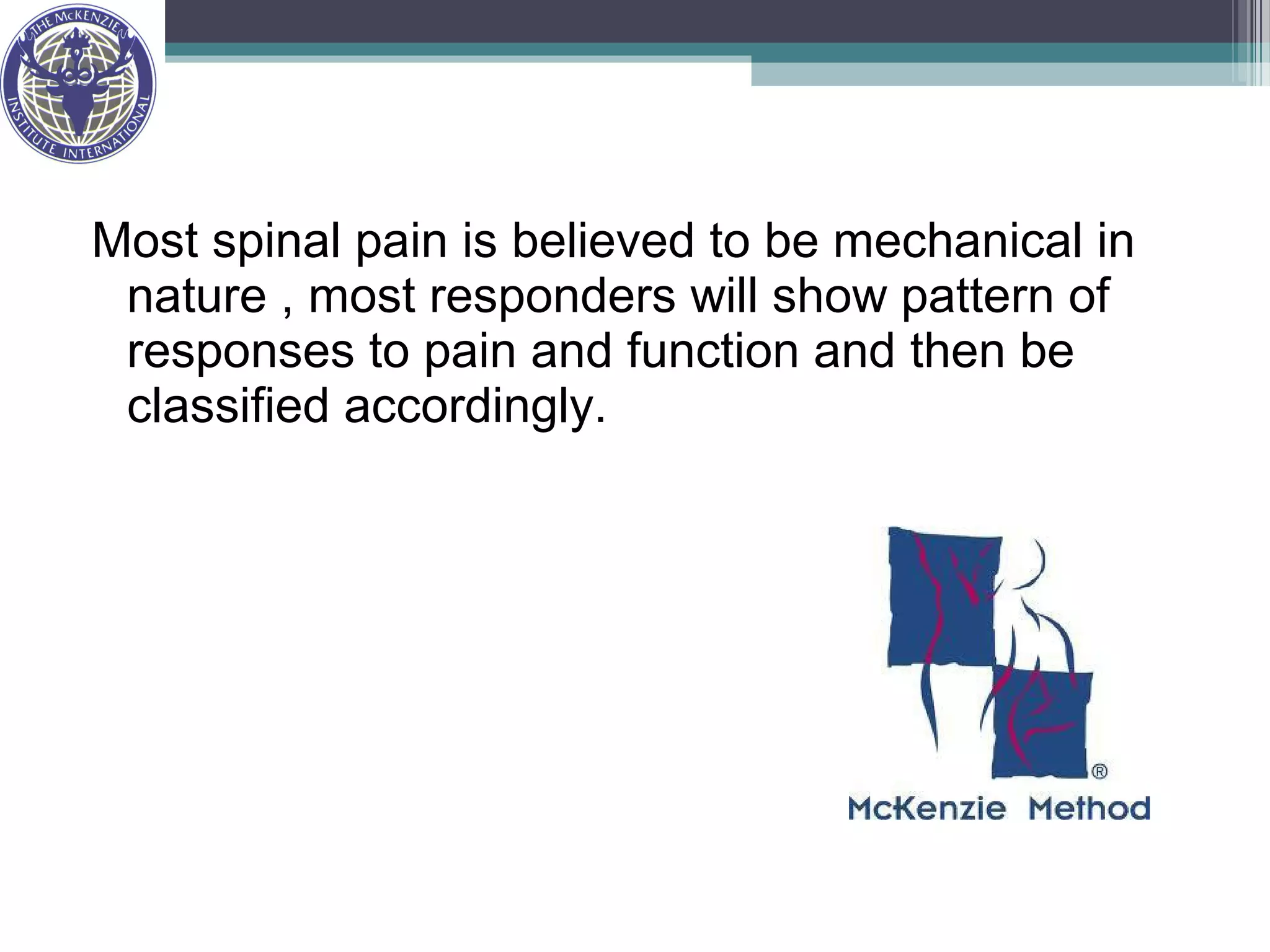 THE McKENZIE INSTITUTE INTERNATIONAL

Most spinal pain is believed to be mechanical in nature , most responders will show pattern of responses to pain and function and then be classified accordingly.

®
McKenzie Method